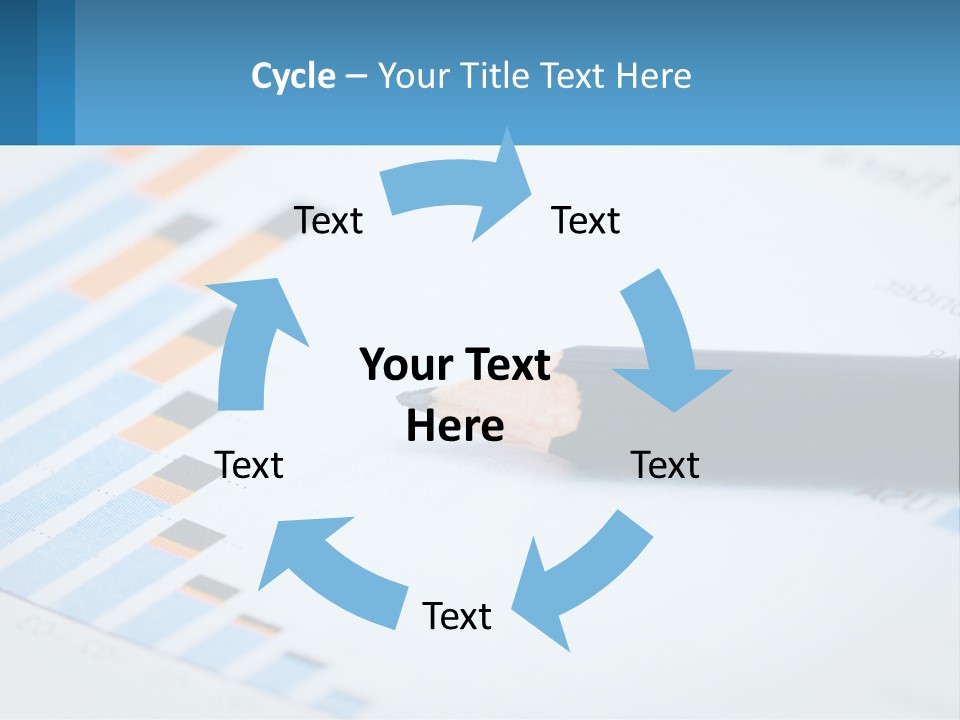 Cycle – Your Title Text Here

Text

Text

Your Text Here

Text

Text

Text